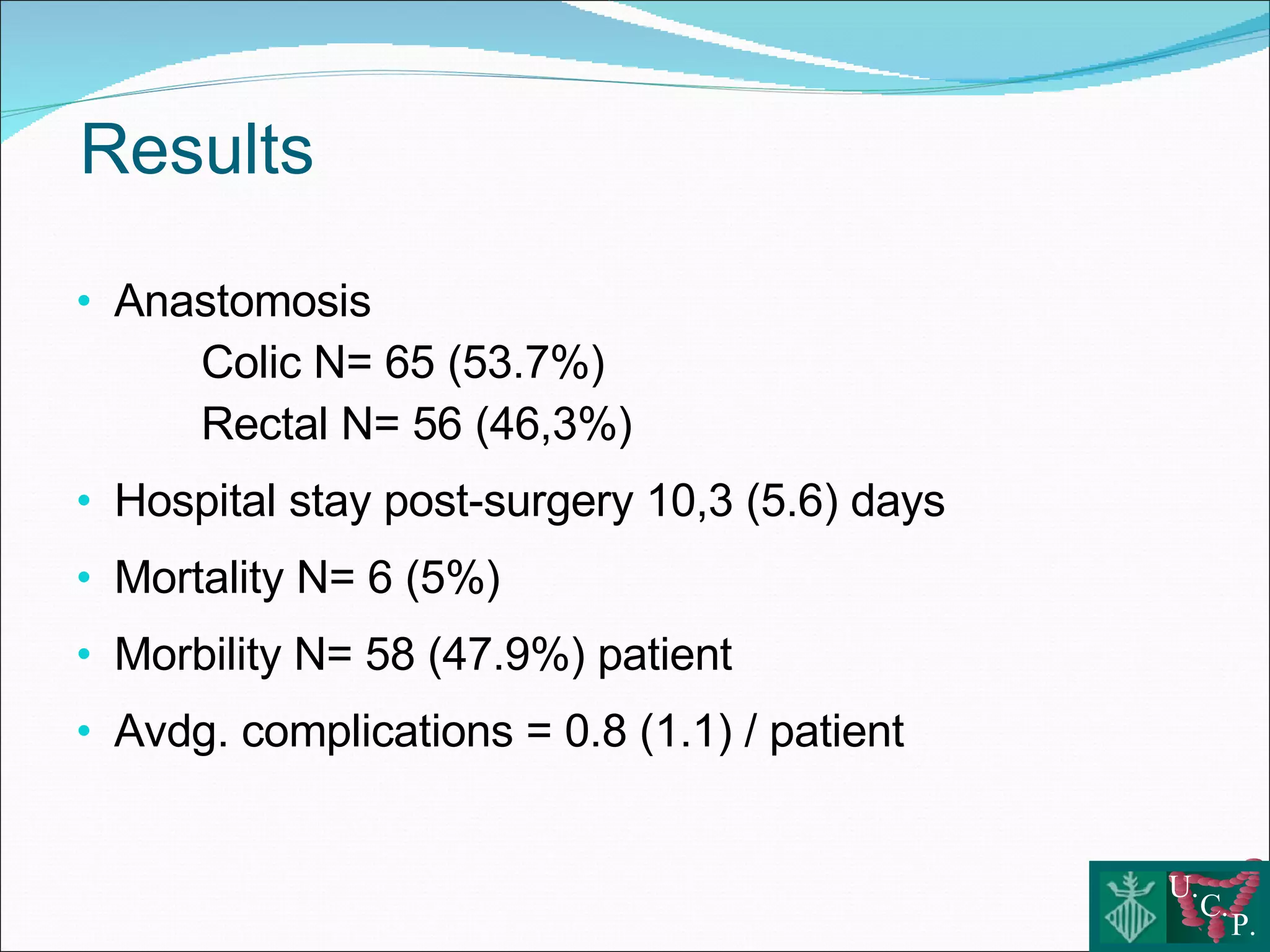 Results

• Anastomosis

Colic N= 65 (53.7%)

Rectal N= 56 (46,3%)

• Hospital stay post-surgery 10,3 (5.6) days

• Mortality N= 6 (5%)

• Morbility N= 58 (47.9%) patient

• Avdg. complications = 0.8 (1.1) / patient

U. C. P.